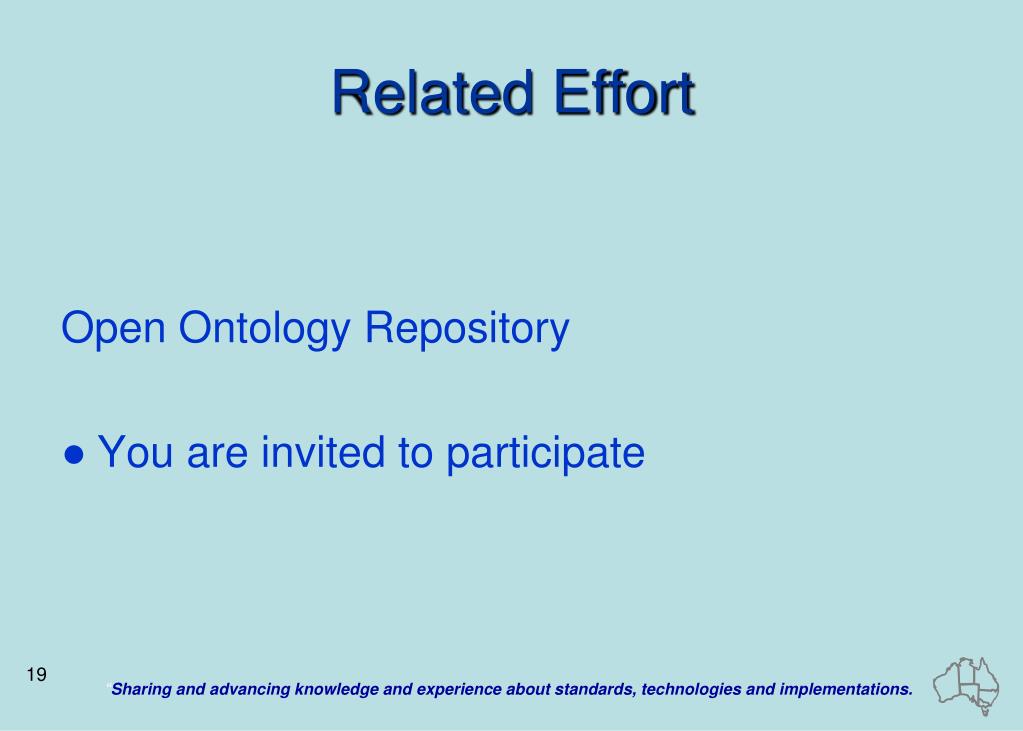 Related Effort

Open Ontology Repository

● You are invited to participate

19

"Sharing and advancing knowledge and experience about standards, technologies and implementations.